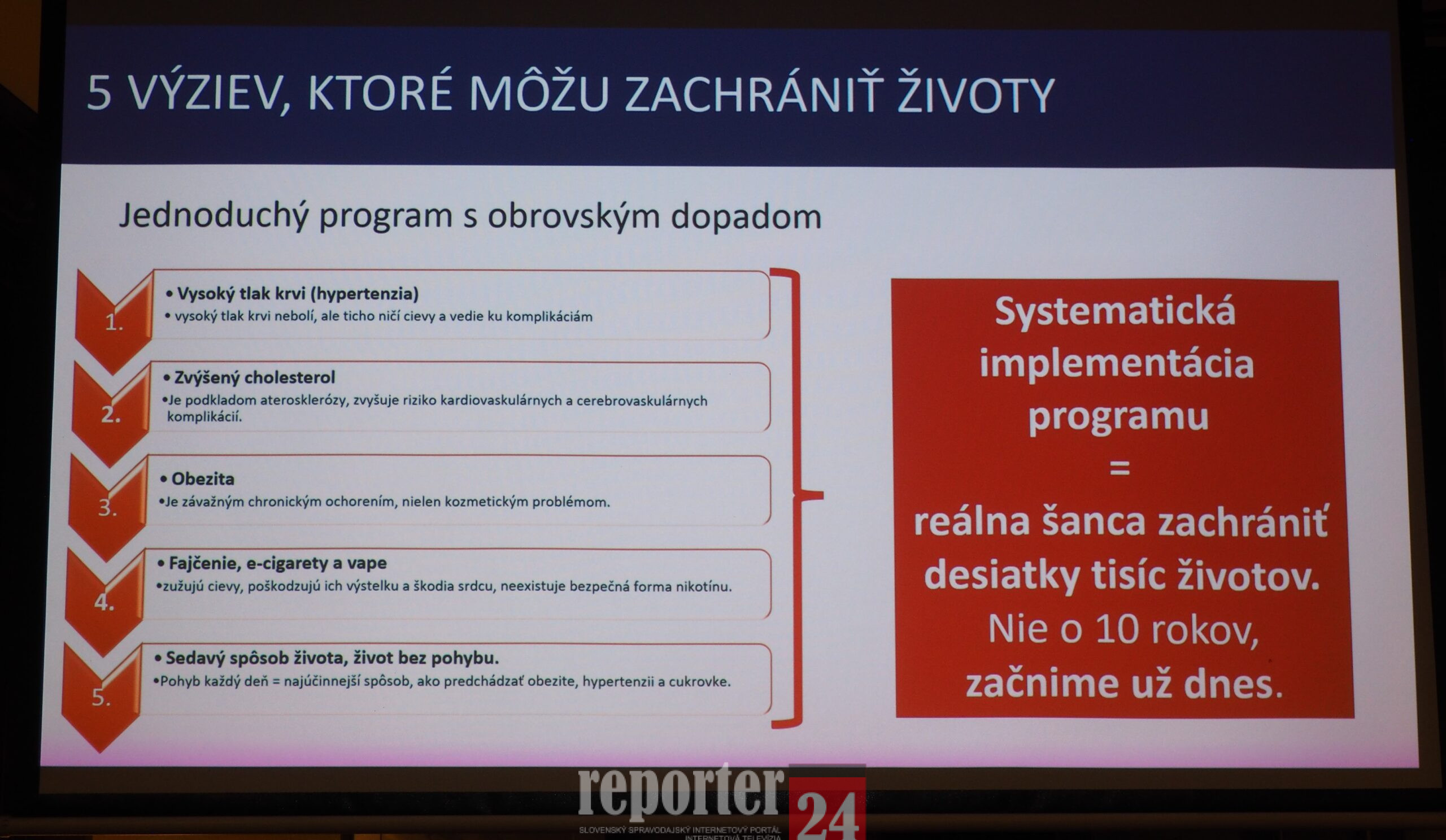 5 VÝZIEV, KTORÉ MÔŽU ZACHRÁNIŤ ŽIVOTY

Jednoduchý program s obrovským dopadom

1.
• Vysoký tlak krvi (hypertenzia)
• vysoký tlak krvi nebolí, ale ticho ničí cievy a vedie ku komplikáciám

2.
• Zvýšený cholesterol
•Je podkladom aterosklerózy, zvyšuje riziko kardiovaskulárnych a cerebrovaskulárnych komplikácií.

3.
• Obezita
•Je závažným chronickým ochorením, nielen kozmetickým problémom.

4.
• Fajčenie, e-cigarety a vape
•zužujú cievy, poškodzujú ich výstelku a škodia srdcu, neexistuje bezpečná forma nikotínu.

5.
• Sedavý spôsob života, život bez pohybu.
•Pohyb každý deň = najúčinnejší spôsob, ako predchádzať obezite, hypertenzii a cukrovke.

Systematická implementácia programu
=
reálna šanca zachrániť desiatky tisíc životov.
Nie o 10 rokov, začnime už dnes.

reporter 24
SLOVENSKÝ SPRAVODAJSKÝ INTERNETOVÝ PORTÁL
INTERNETOVÁ TELEVÍZIA